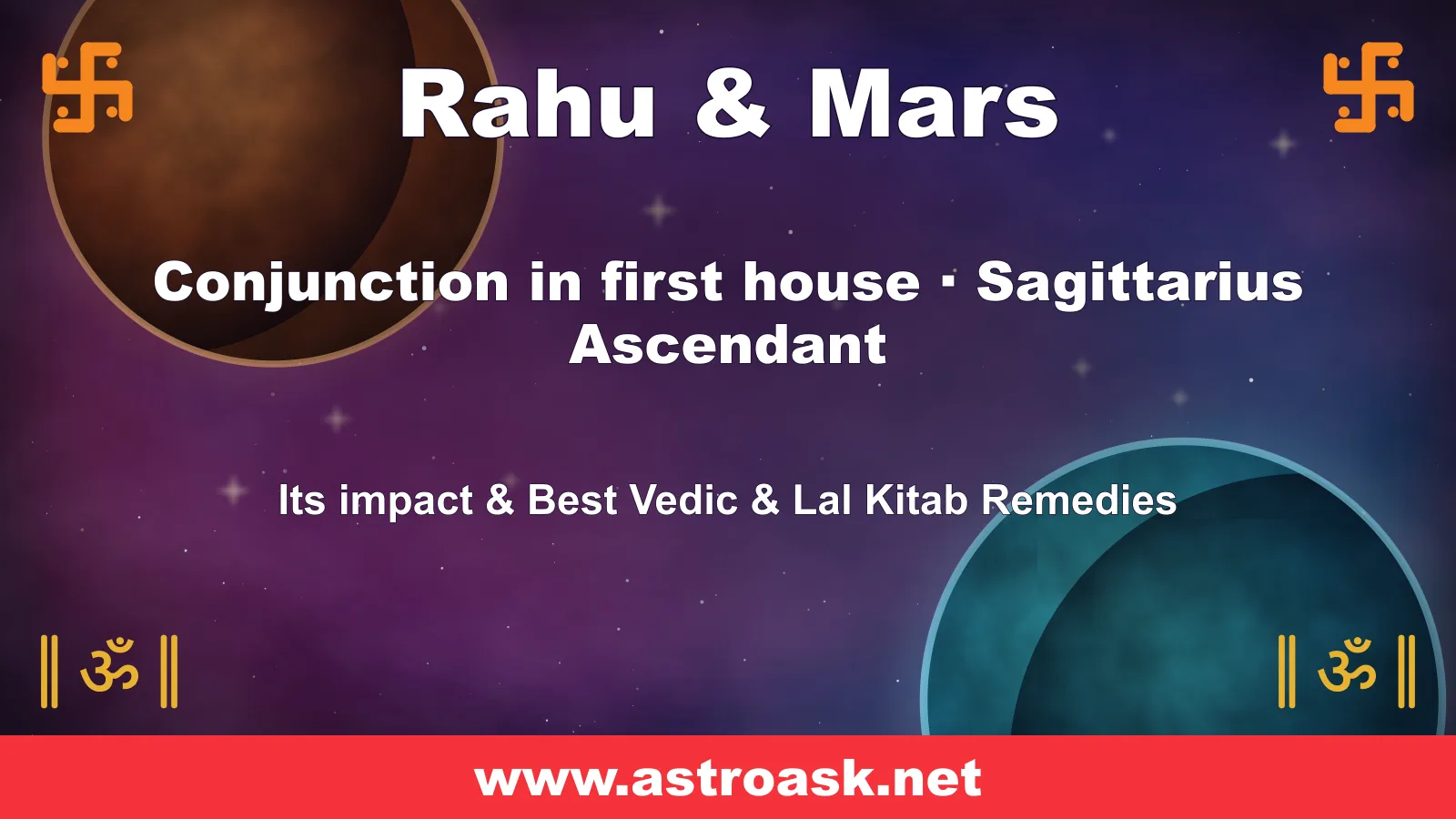 卐 Rahu & Mars 卐

Conjunction in first house · Sagittarius Ascendant

Its impact & Best Vedic & Lal Kitab Remedies

॥ ॐ ॥ ॥ ॐ ॥

www.astroask.net